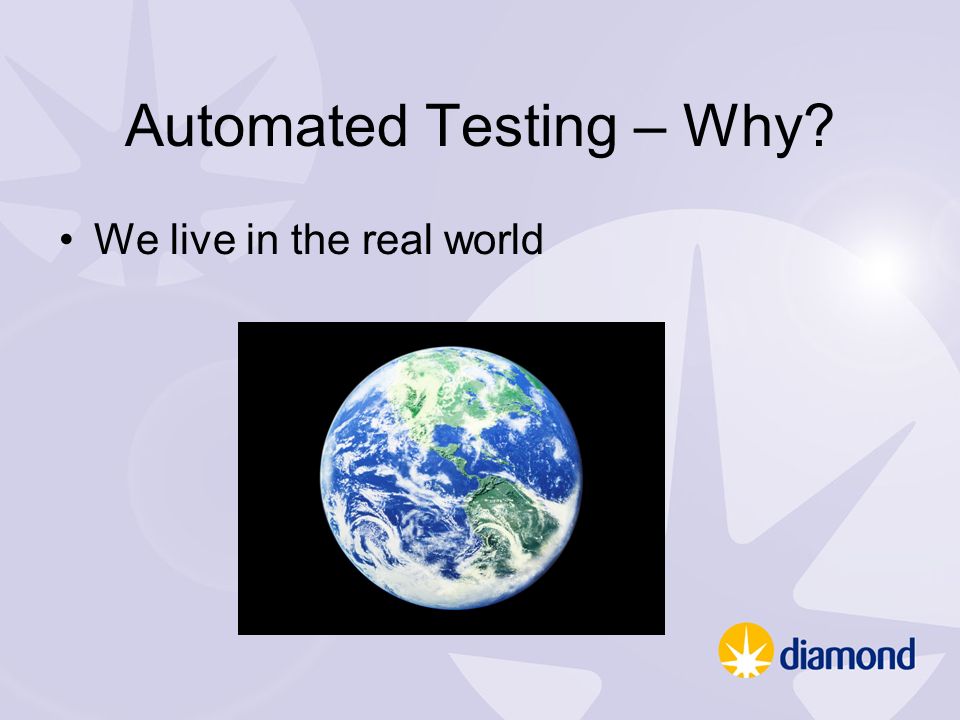 Automated Testing – Why?

• We live in the real world

diamond